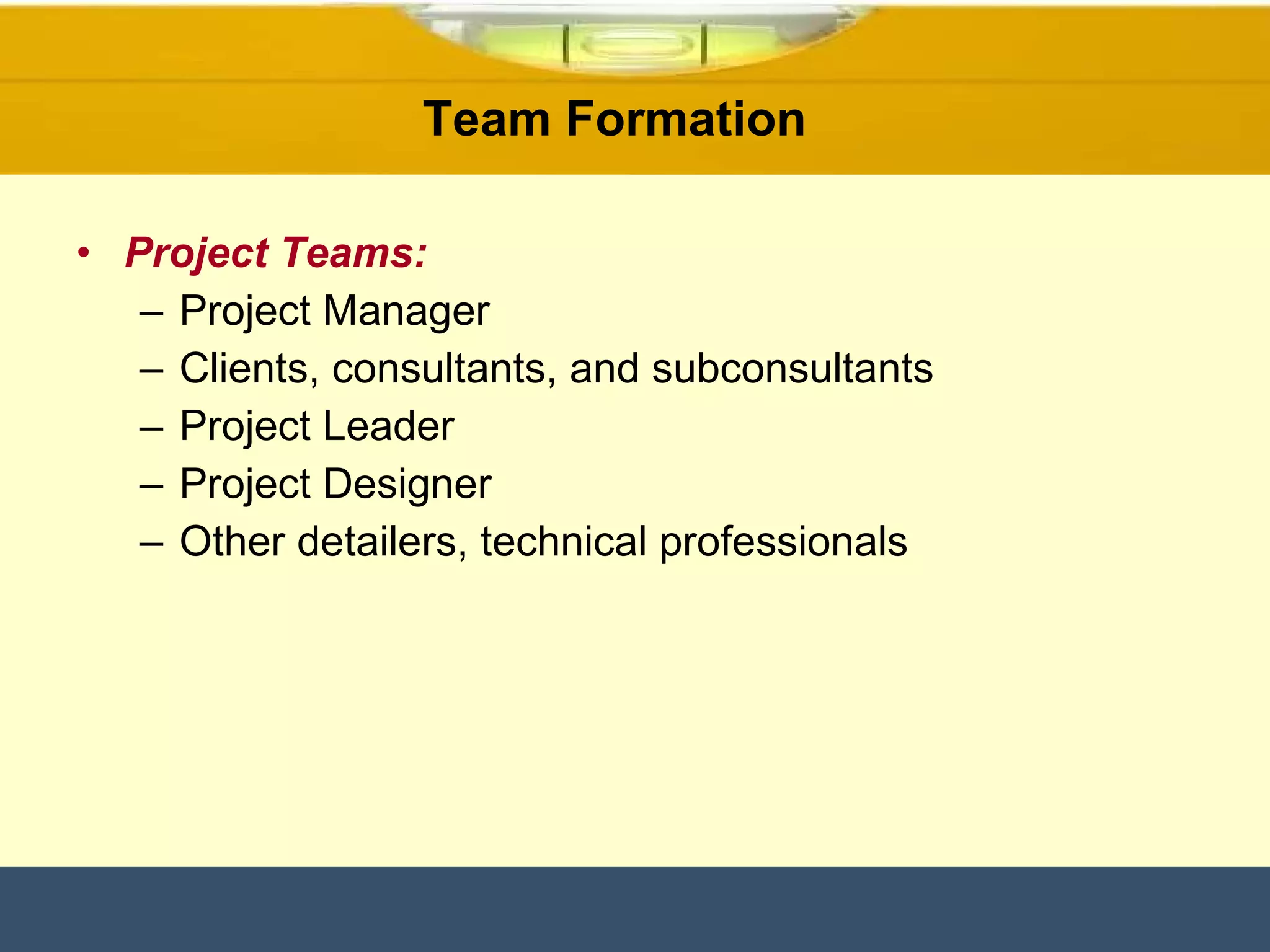 Team Formation

• Project Teams:
– Project Manager
– Clients, consultants, and subconsultants
– Project Leader
– Project Designer
– Other detailers, technical professionals